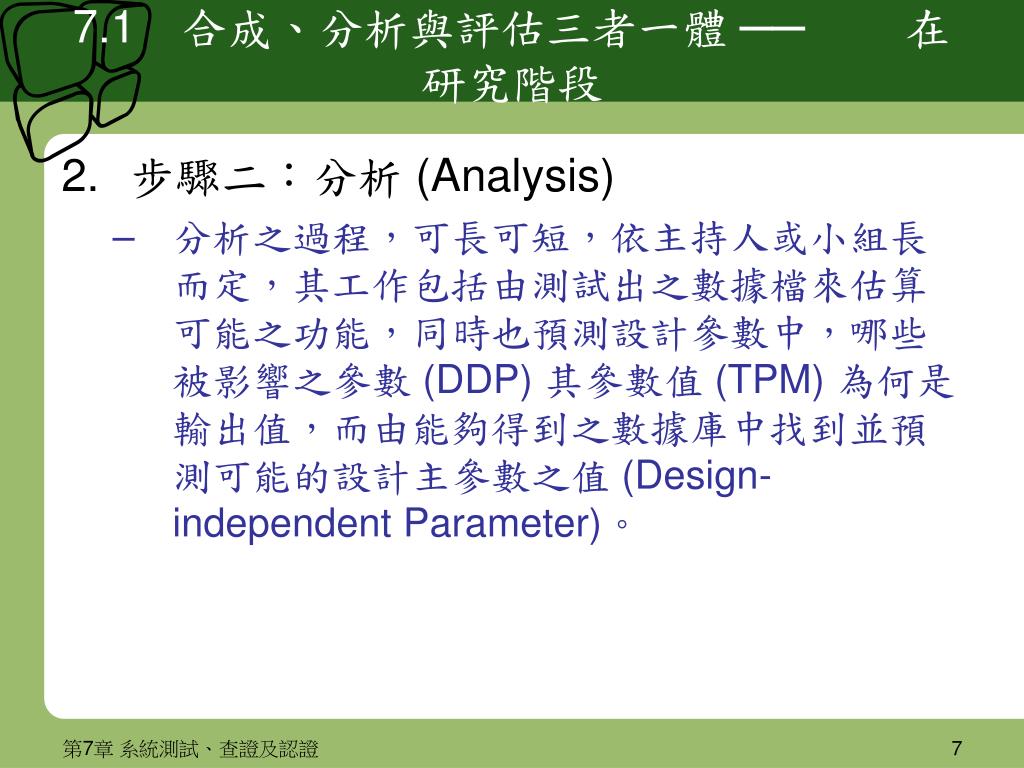 7.1 合成、分析與評估三者一體 ── 在研究階段

2. 步驟二：分析 (Analysis)

– 分析之過程，可長可短，依主持人或小組長而定，其工作包括由測試出之數據檔來估算可能之功能，同時也預測設計參數中，哪些被影響之參數 (DDP) 其參數值 (TPM) 為何是輸出值，而由能夠得到之數據庫中找到並預測可能的設計主參數之值 (Design-independent Parameter)。

第7章 系統測試、查證及認證

7